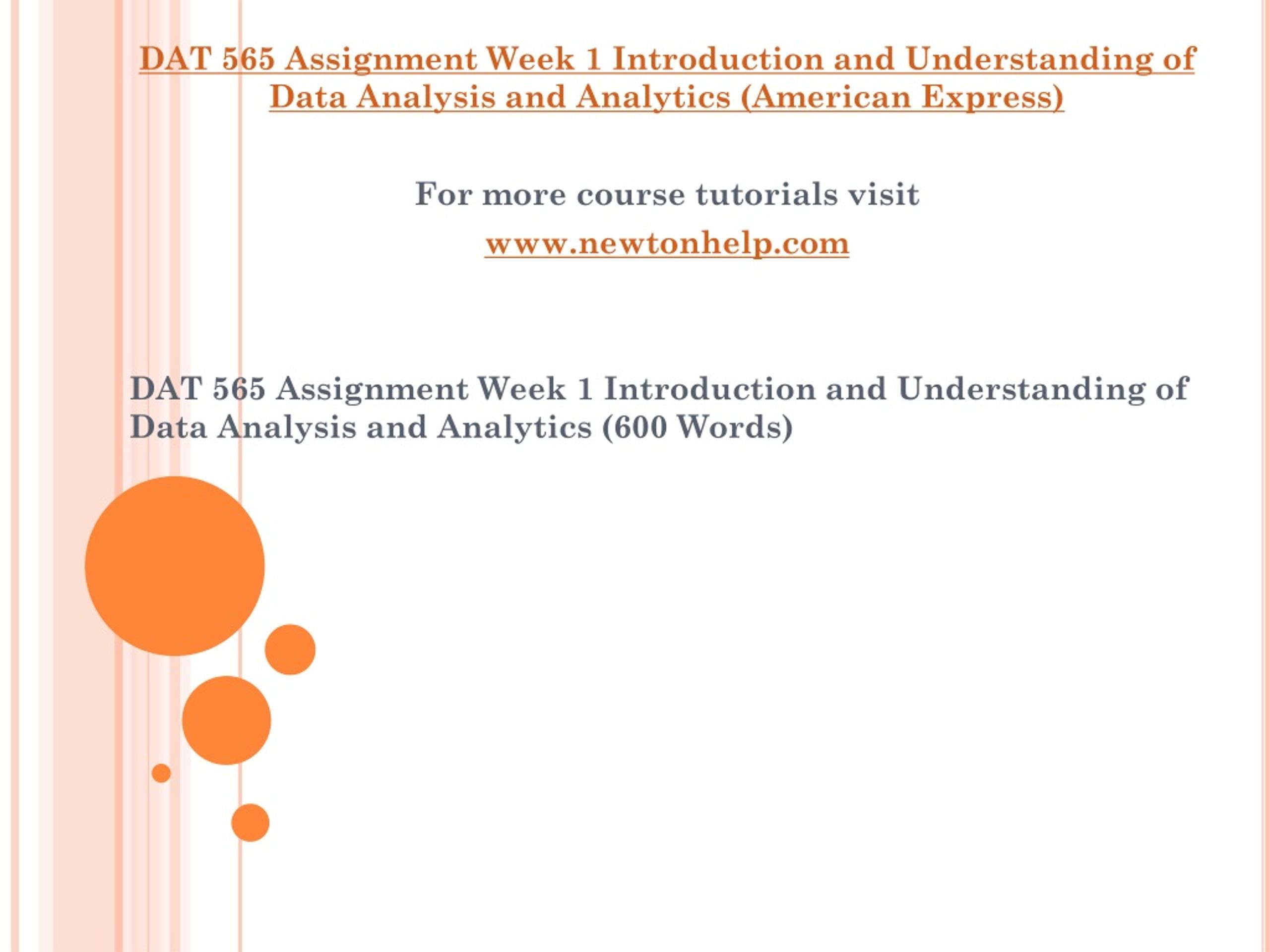 DAT 565 Assignment Week 1 Introduction and Understanding of Data Analysis and Analytics (American Express)

For more course tutorials visit

www.newtonhelp.com

DAT 565 Assignment Week 1 Introduction and Understanding of Data Analysis and Analytics (600 Words)